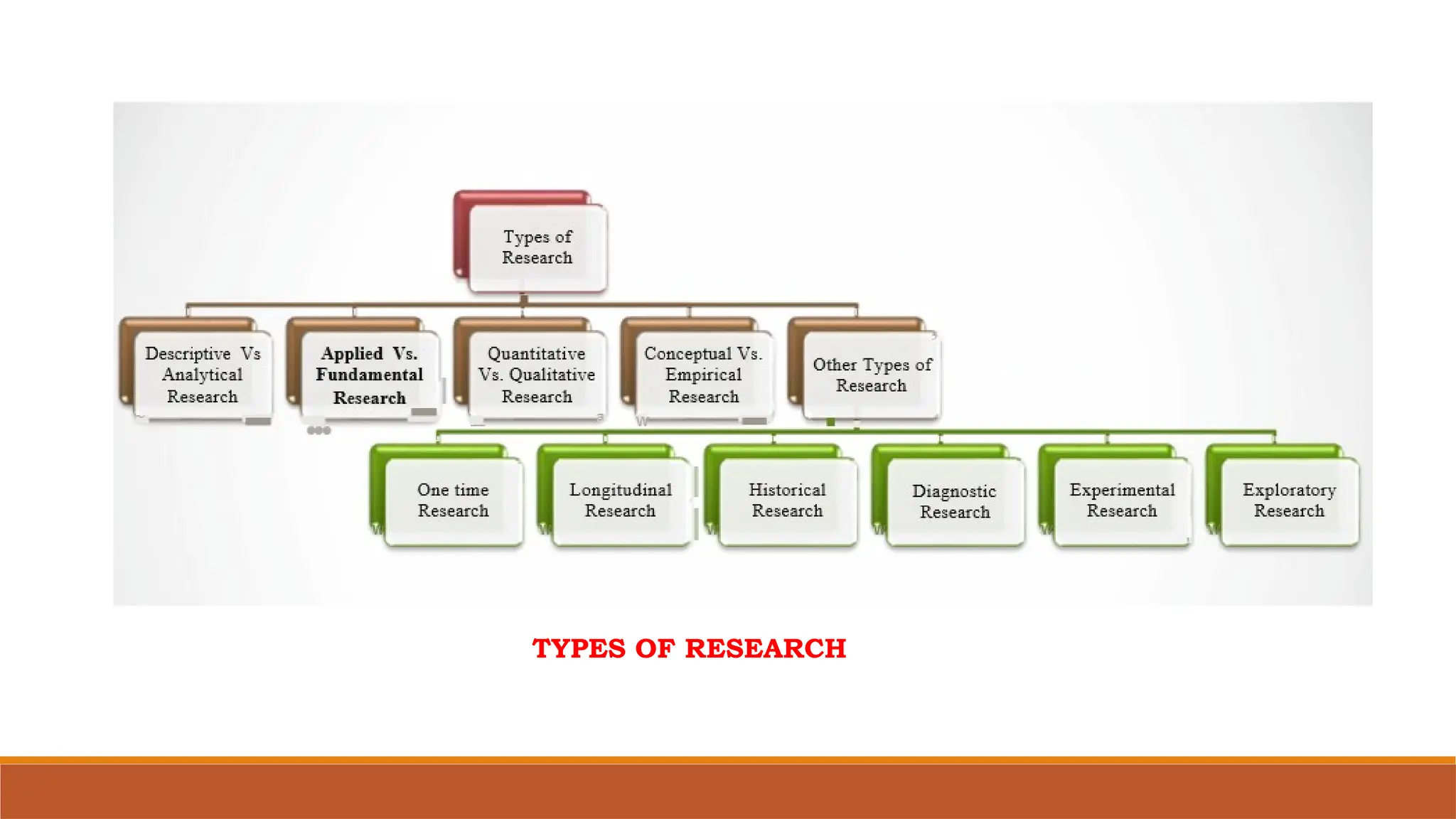 Types of Research

Descriptive Vs Analytical Research

Applied Vs. Fundamental Research

Quantitative Vs. Qualitative Research

Conceptual Vs. Empirical Research

Other Types of Research

One time Research

Longitudinal Research

Historical Research

Diagnostic Research

Experimental Research

Exploratory Research

TYPES OF RESEARCH